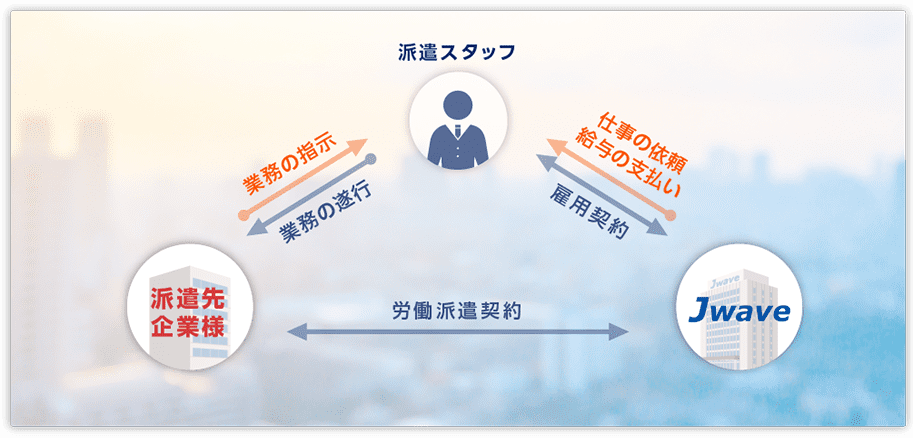 派遣スタッフ

業務の指示

業務の遂行

仕事の依頼
給与の支払い

雇用契約

派遣先
企業様

労働派遣契約

Jwave

Jwave